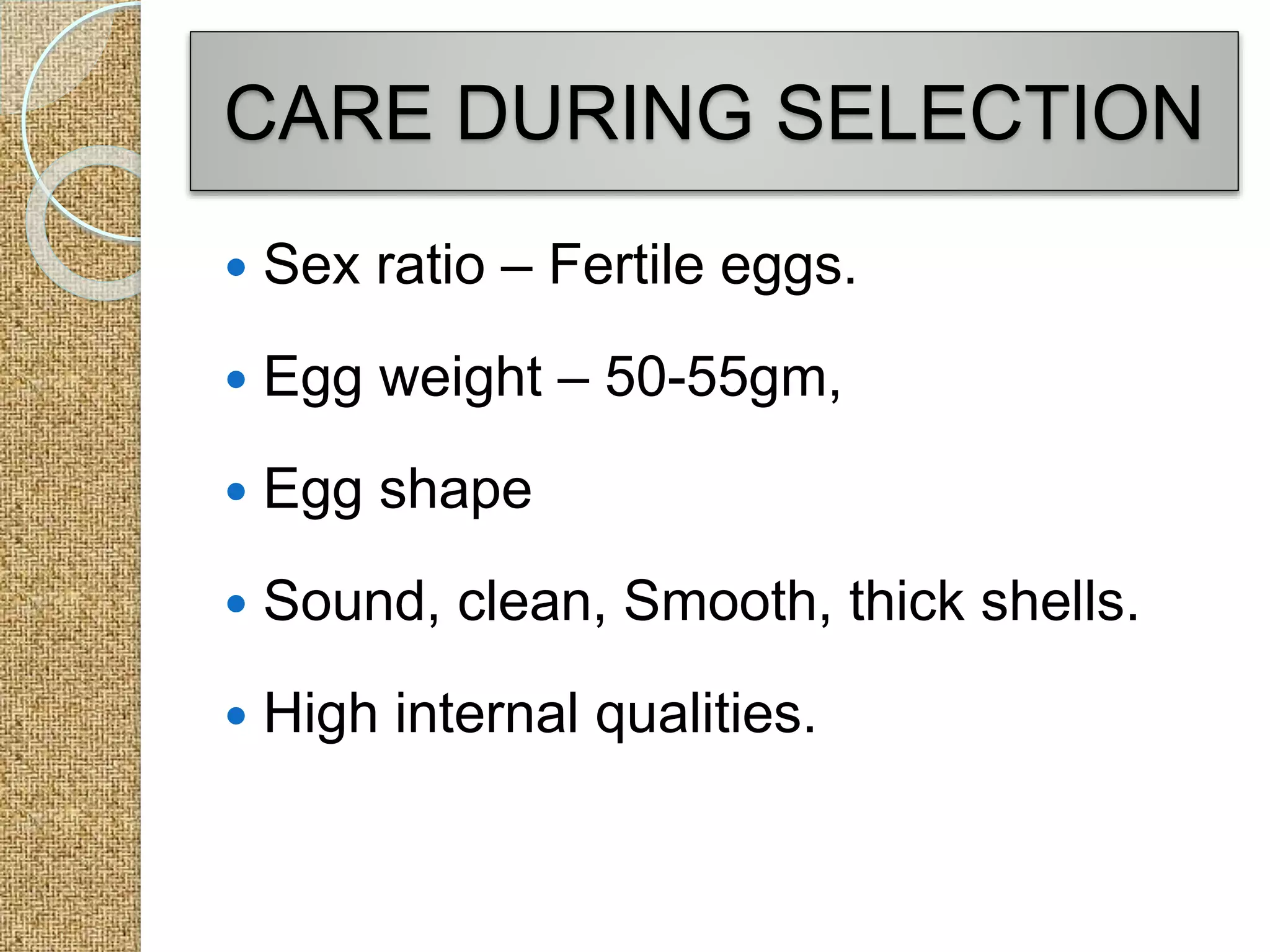 CARE DURING SELECTION

- Sex ratio – Fertile eggs.
- Egg weight – 50-55gm,
- Egg shape
- Sound, clean, Smooth, thick shells.
- High internal qualities.